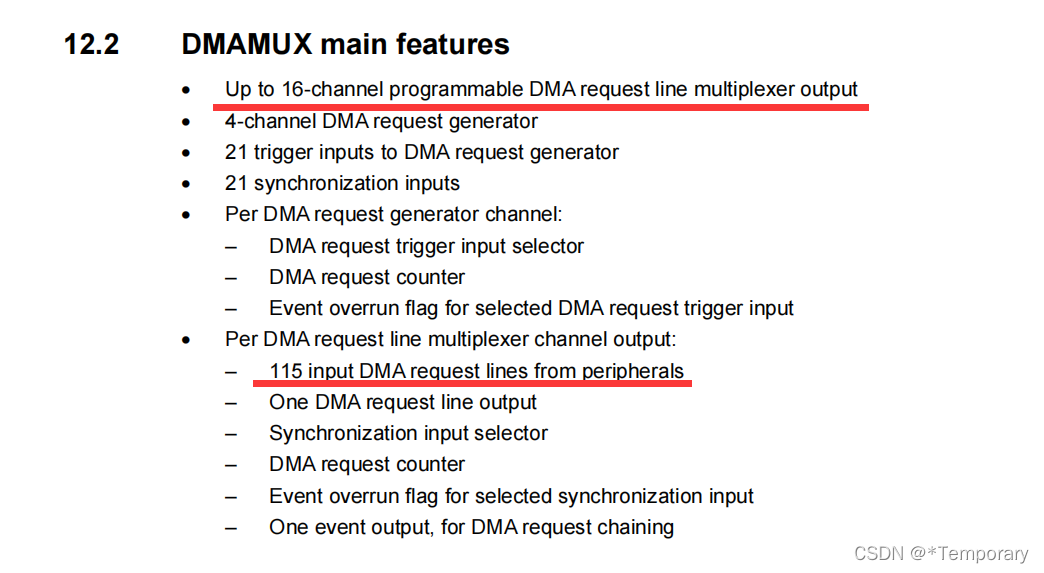 12.2 DMAMUX main features

• Up to 16-channel programmable DMA request line multiplexer output
• 4-channel DMA request generator
• 21 trigger inputs to DMA request generator
• 21 synchronization inputs
• Per DMA request generator channel:
– DMA request trigger input selector
– DMA request counter
– Event overrun flag for selected DMA request trigger input
• Per DMA request line multiplexer channel output:
– 115 input DMA request lines from peripherals
– One DMA request line output
– Synchronization input selector
– DMA request counter
– Event overrun flag for selected synchronization input
– One event output, for DMA request chaining

CSDN @*Temporary